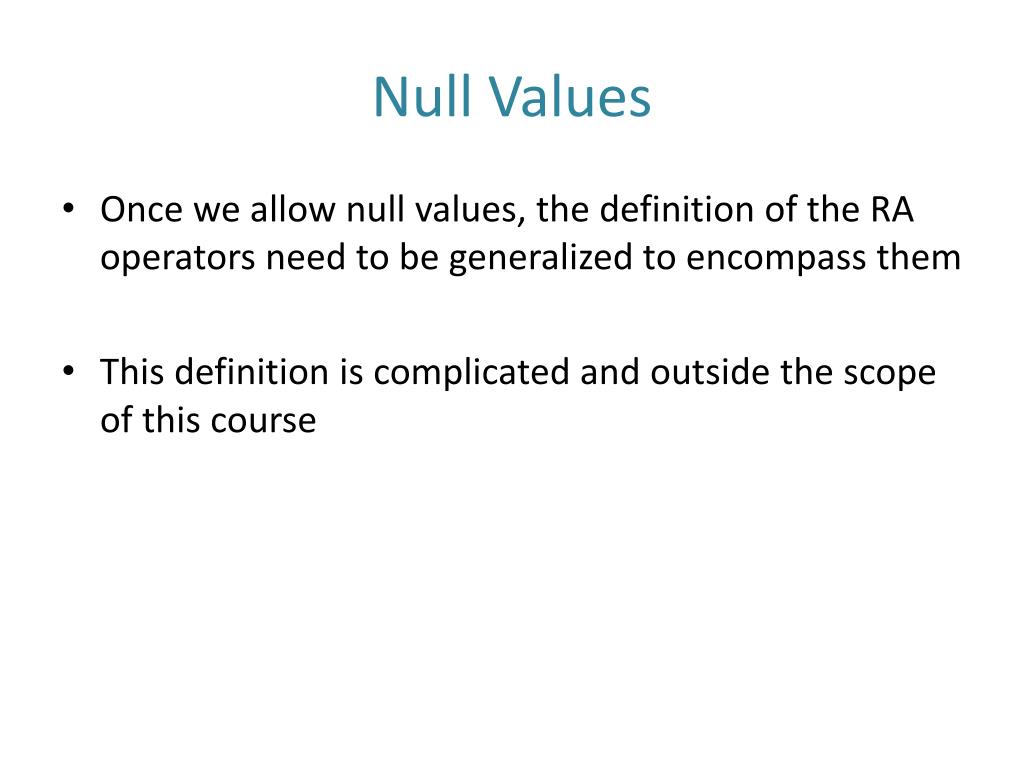 Null Values

• Once we allow null values, the definition of the RA operators need to be generalized to encompass them

• This definition is complicated and outside the scope of this course